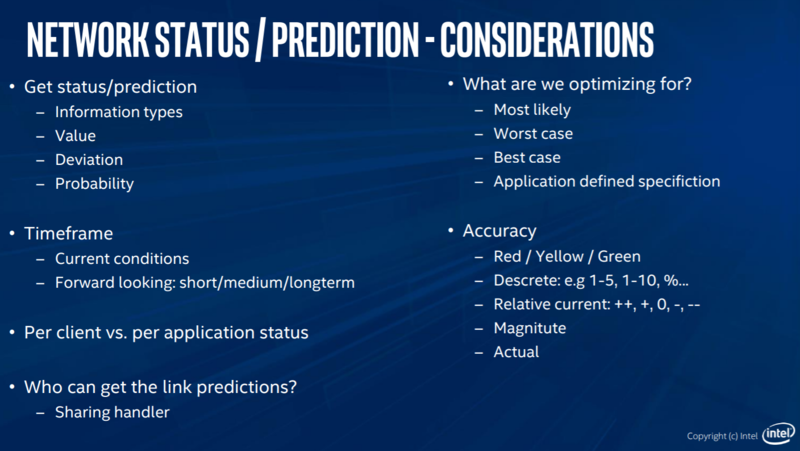 NETWORK STATUS / PREDICTION - CONSIDERATIONS

• Get status/prediction
– Information types
– Value
– Deviation
– Probability

• Timeframe
– Current conditions
– Forward looking: short/medium/longterm

• Per client vs. per application status

• Who can get the link predictions?
– Sharing handler

• What are we optimizing for?
– Most likely
– Worst case
– Best case
– Application defined specifiction

• Accuracy
– Red / Yellow / Green
– Descrete: e.g 1-5, 1-10, %...
– Relative current: ++, +, 0, -, --
– Magnitute
– Actual

Copyright (c) Intel intel